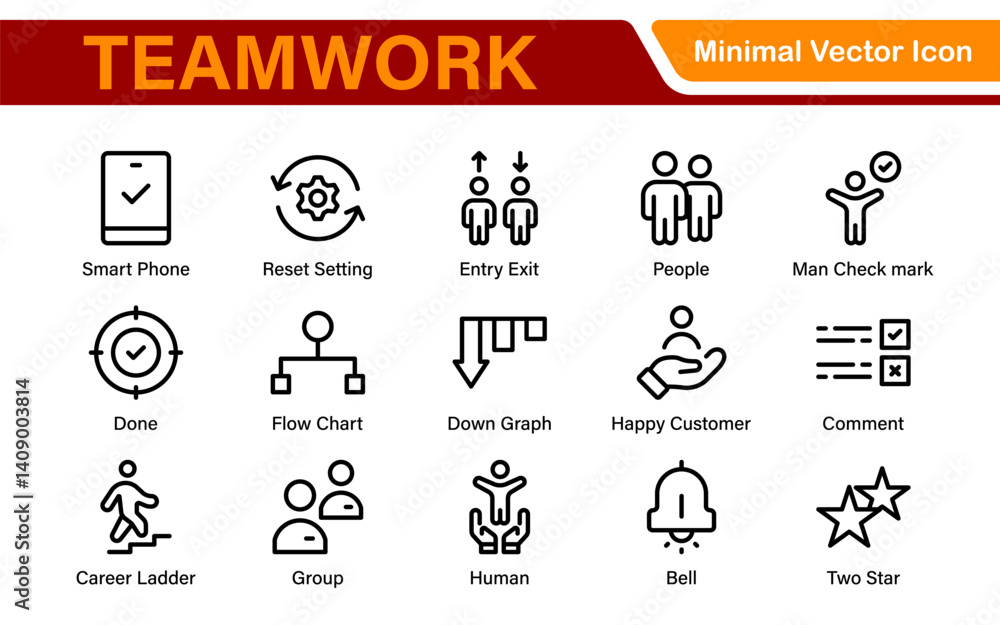 TEAMWORK

Minimal Vector Icon

Smart Phone

Reset Setting

Entry Exit

People

Man Check mark

Done

Flow Chart

Down Graph

Happy Customer

Comment

Career Ladder

Group

Human

Bell

Two Star

Adobe Stock | #1409003814